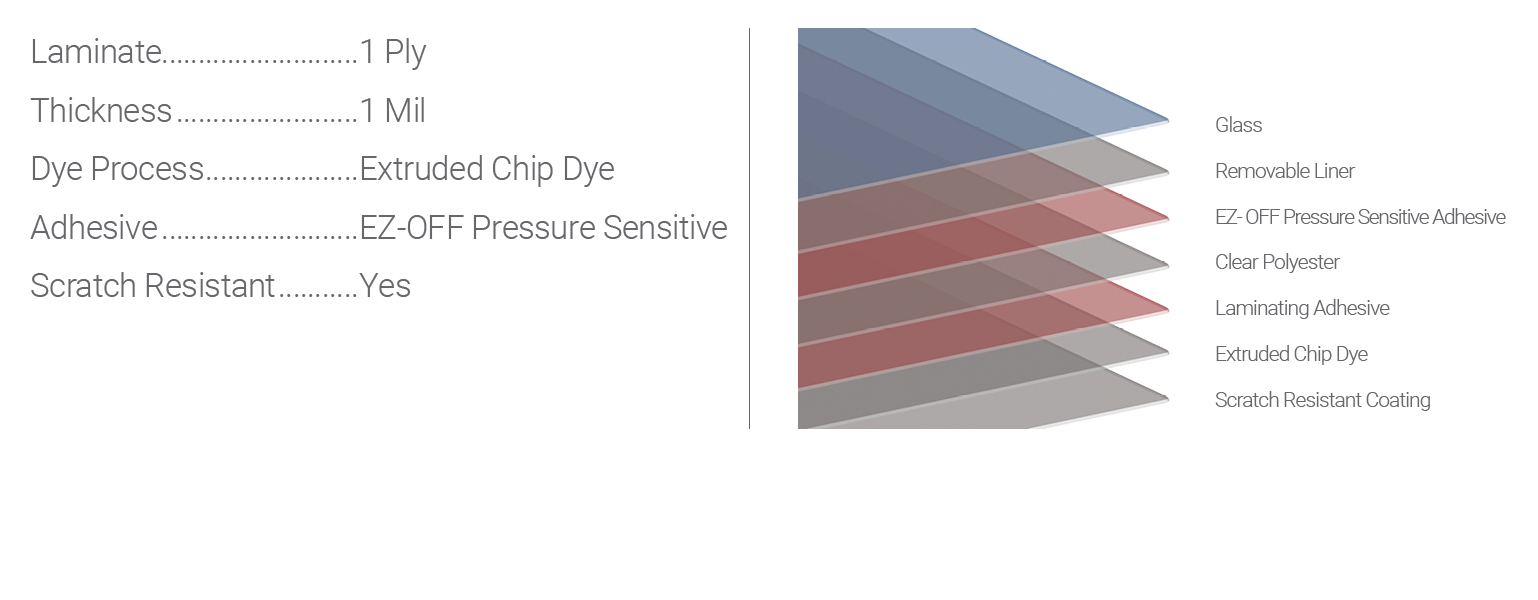 Laminate..........................1 Ply

Thickness........................1 Mil

Dye Process....................Extruded Chip Dye

Adhesive..........................EZ-OFF Pressure Sensitive

Scratch Resistant...........Yes

Glass

Removable Liner

EZ- OFF Pressure Sensitive Adhesive

Clear Polyester

Laminating Adhesive

Extruded Chip Dye

Scratch Resistant Coating